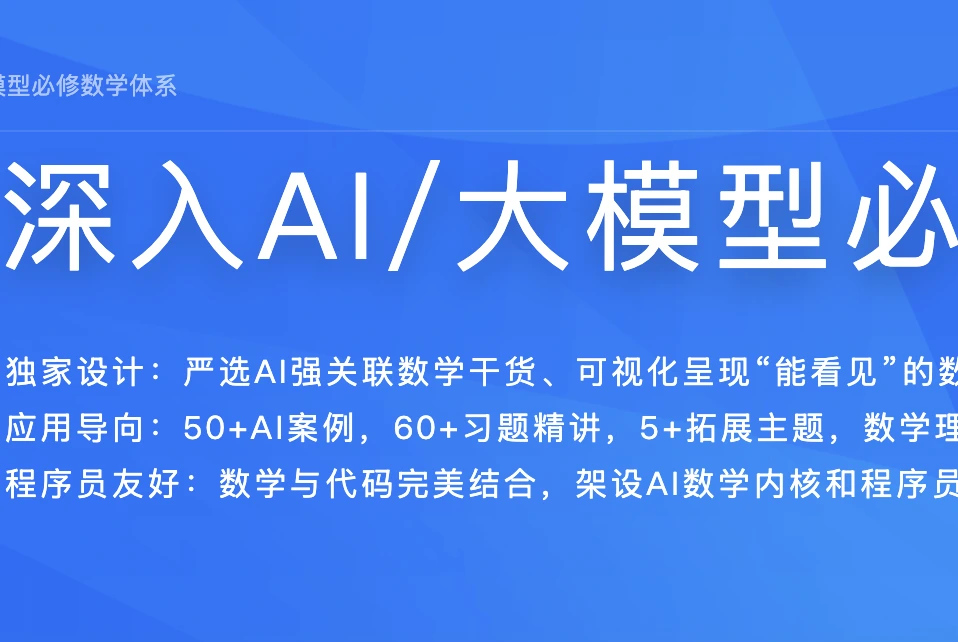 模型必修数学体系

深入AI/大模型必

独家设计：严选AI强关联数学干货、可视化呈现“能看见”的数

应用导向：50+AI案例，60+习题精讲，5+拓展主题，数学理

程序员友好：数学与代码完美结合，架设AI数学内核和程序员